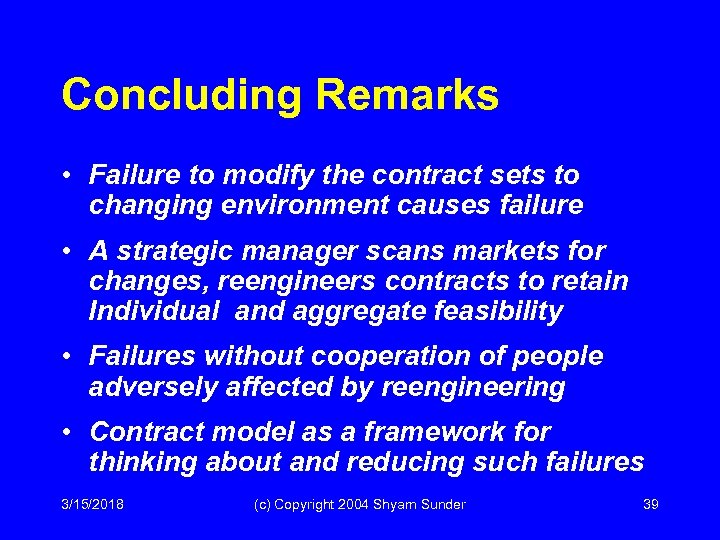 Concluding Remarks

• Failure to modify the contract sets to changing environment causes failure

• A strategic manager scans markets for changes, reengineers contracts to retain Individual and aggregate feasibility

• Failures without cooperation of people adversely affected by reengineering

• Contract model as a framework for thinking about and reducing such failures

3/15/2018 (c) Copyright 2004 Shyam Sunder 39